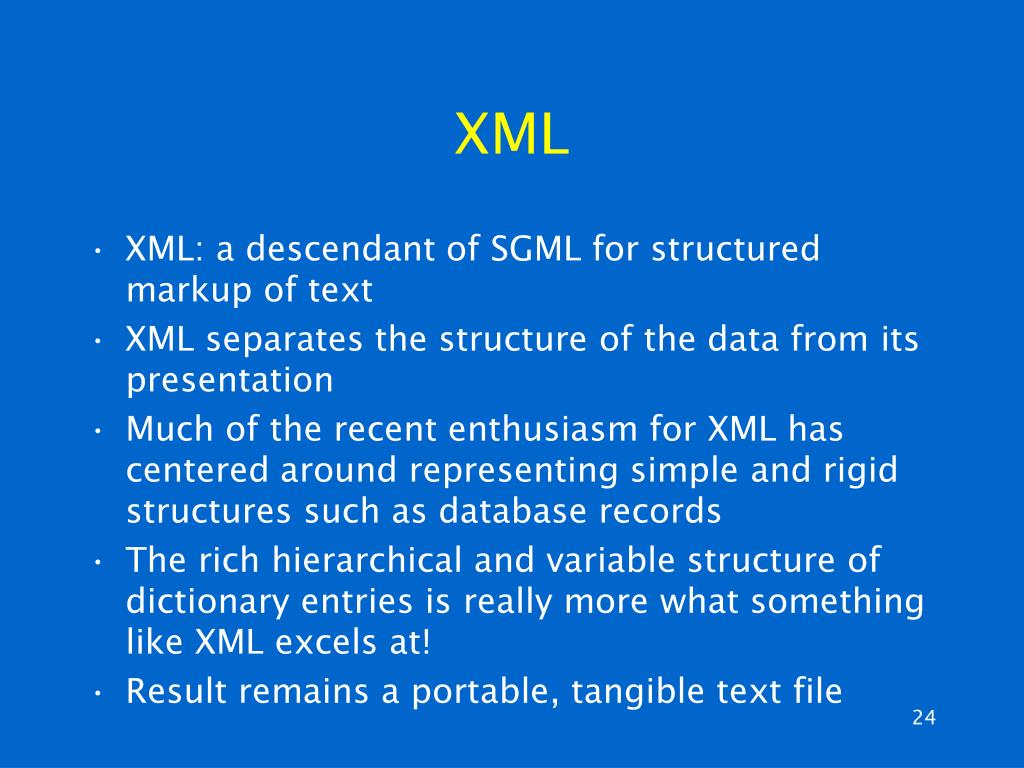 XML

• XML: a descendant of SGML for structured markup of text
• XML separates the structure of the data from its presentation
• Much of the recent enthusiasm for XML has centered around representing simple and rigid structures such as database records
• The rich hierarchical and variable structure of dictionary entries is really more what something like XML excels at!
• Result remains a portable, tangible text file

24